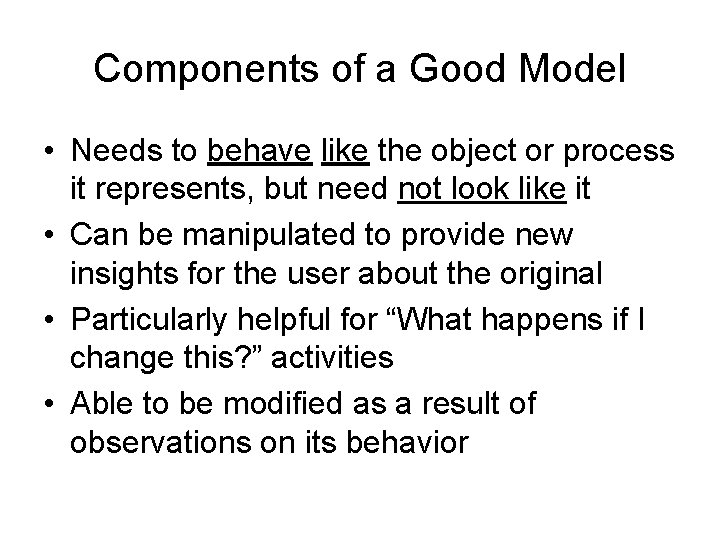 Components of a Good Model

• Needs to behave like the object or process it represents, but need not look like it

• Can be manipulated to provide new insights for the user about the original

• Particularly helpful for “What happens if I change this?” activities

• Able to be modified as a result of observations on its behavior